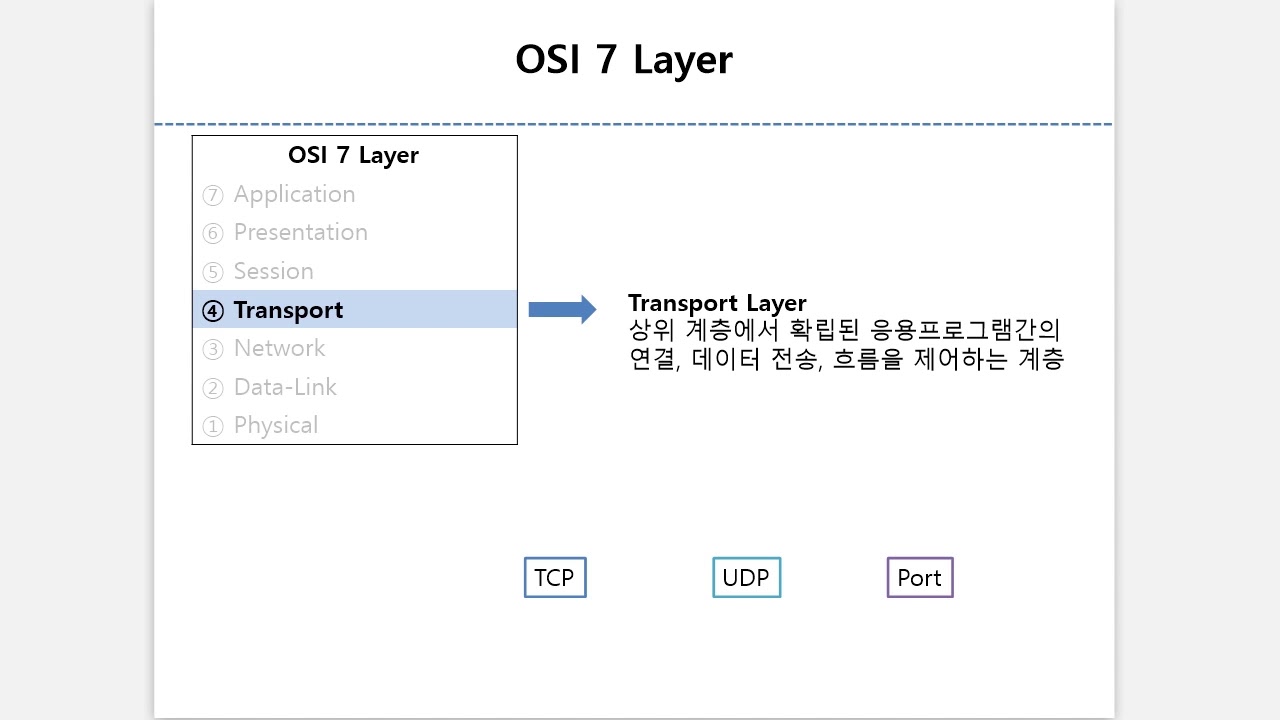 OSI 7 Layer

OSI 7 Layer
⑦ Application
⑥ Presentation
⑤ Session
④ Transport
③ Network
② Data-Link
① Physical

Transport Layer
상위 계층에서 확립된 응용프로그램간의 연결, 데이터 전송, 흐름을 제어하는 계층

TCP

UDP

Port